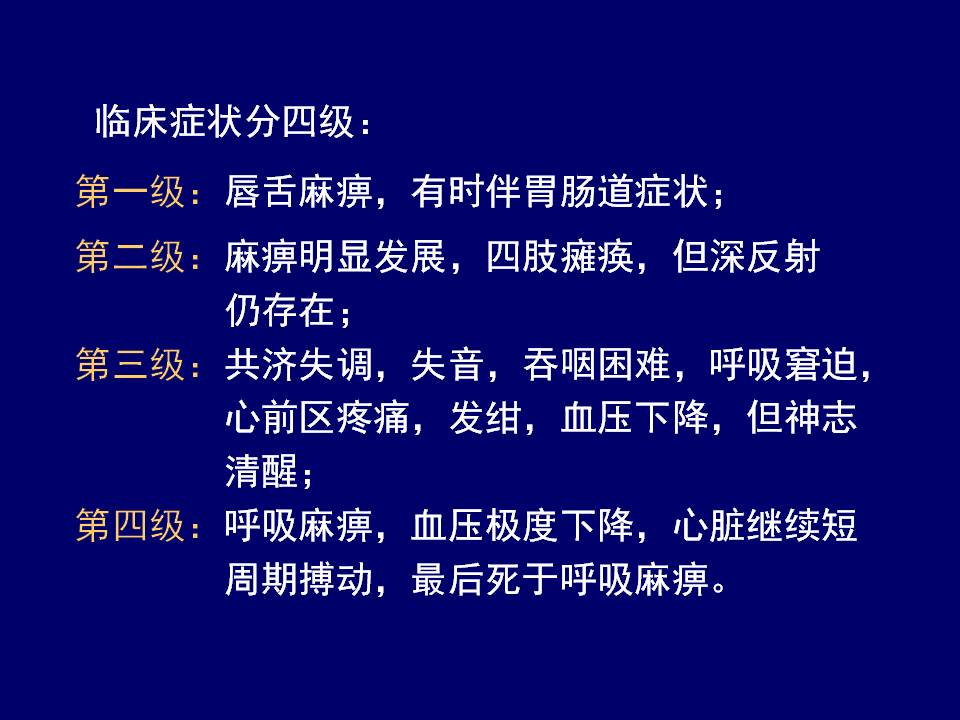 临床症状分四级：

第一级：唇舌麻痹，有时伴胃肠道症状；

第二级：麻痹明显发展，四肢瘫痪，但深反射仍存在；

第三级：共济失调，失音，吞咽困难，呼吸窘迫，心前区疼痛，发绀，血压下降，但神志清醒；

第四级：呼吸麻痹，血压极度下降，心脏继续短周期搏动，最后死于呼吸麻痹。